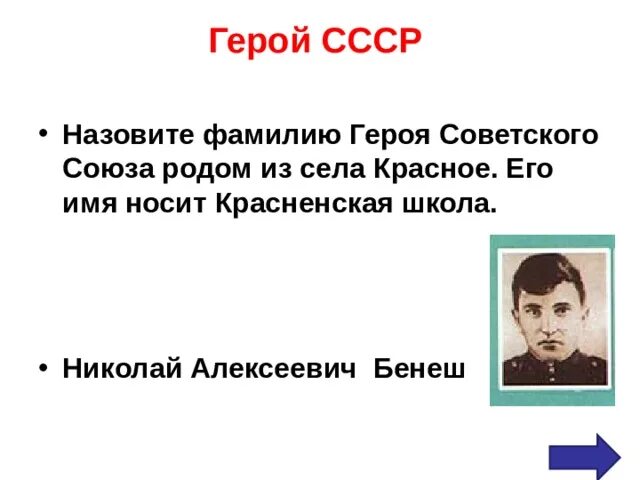 Герой СССР

• Назовите фамилию Героя Советского Союза родом из села Красное. Его имя носит Красненская школа.

• Николай Алексеевич Бенеш